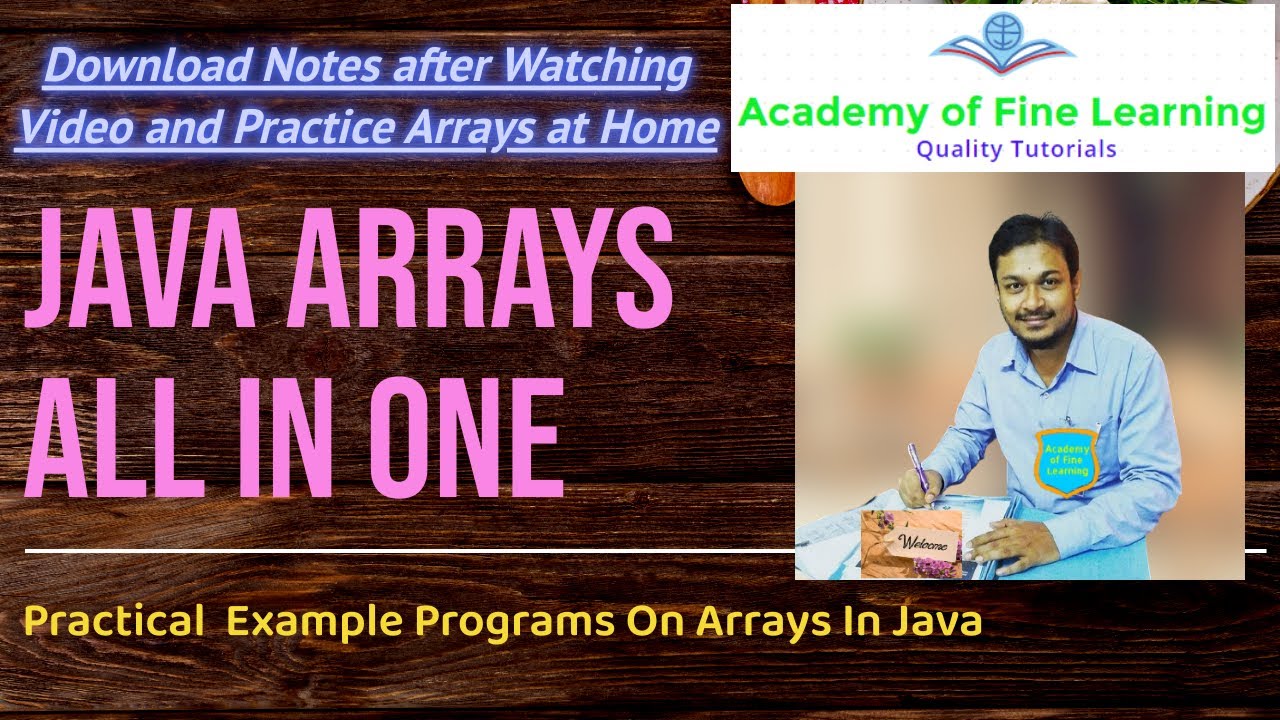 Download Notes after Watching Video and Practice Arrays at Home

Academy of Fine Learning
Quality Tutorials

JAVA ARRAYS ALL IN ONE

Academy of Fine Learning

Welcome

Practical Example Programs On Arrays In Java